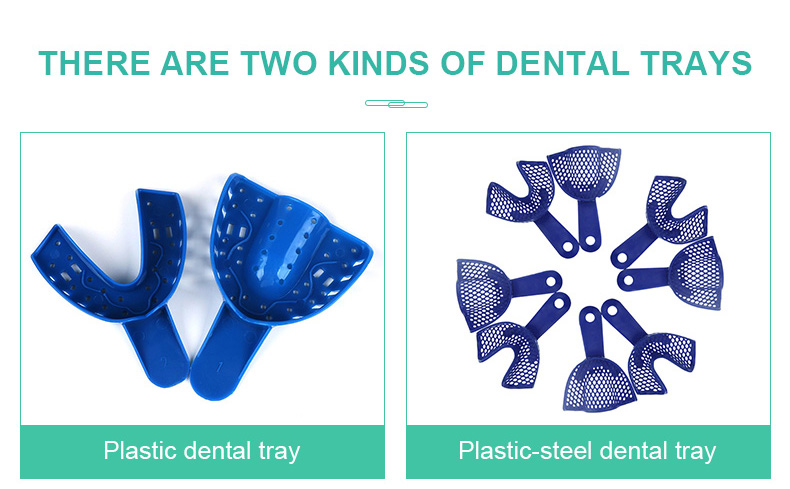 THERE ARE TWO KINDS OF DENTAL TRAYS

Plastic dental tray

Plastic-steel dental tray